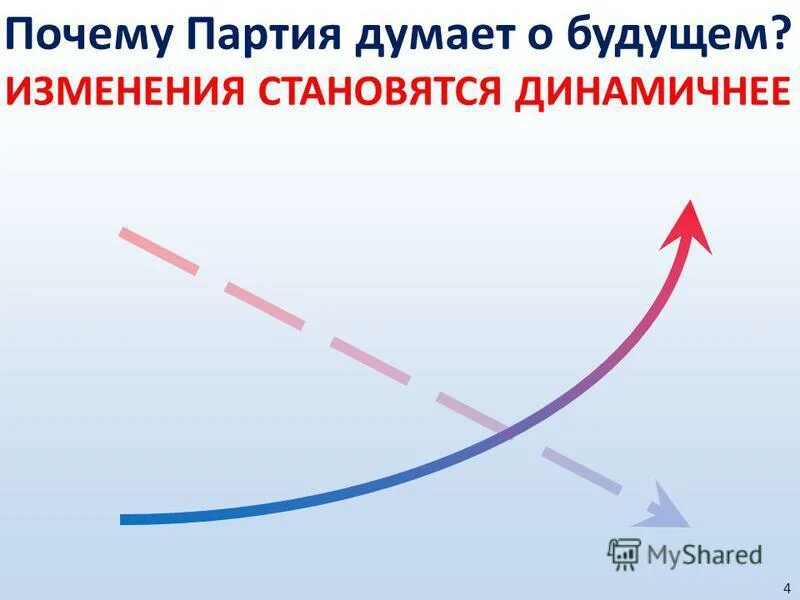 Почему Партия думает о будущем?
ИЗМЕНЕНИЯ СТАНОВЯТСЯ ДИНАМИЧНЕЕ

MyShared

4